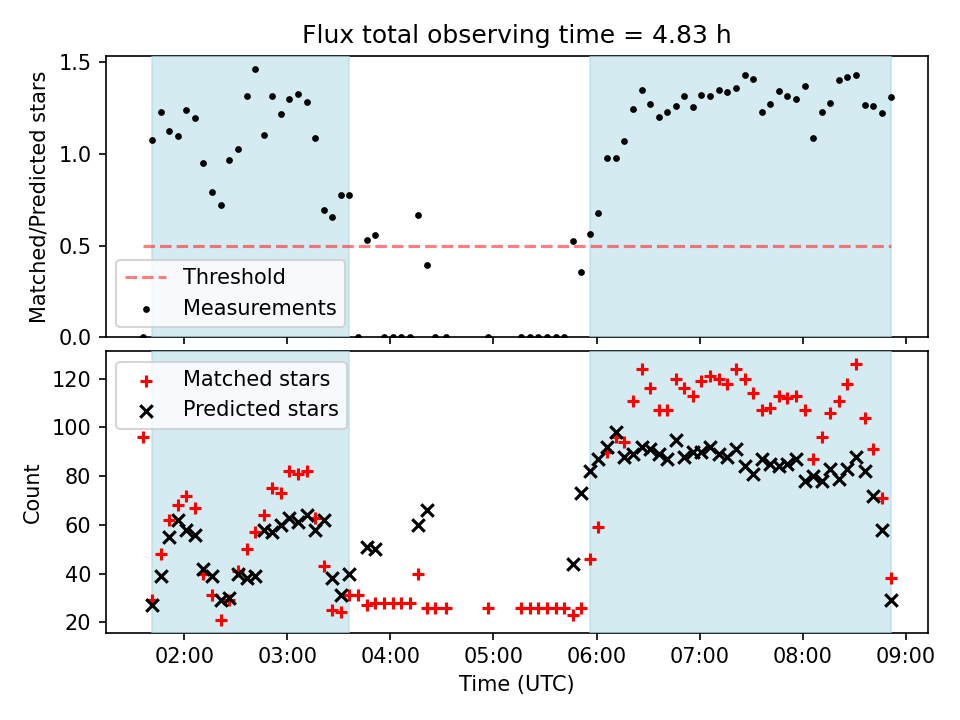 Flux total observing time = 4.83 h

Matched/Predicted stars

1.5
1.0
0.5
0.0

Threshold
Measurements

Count

120
100
80
60
40
20

Matched stars
Predicted stars

02:00
03:00
04:00
05:00
06:00
07:00
08:00
09:00

Time (UTC)